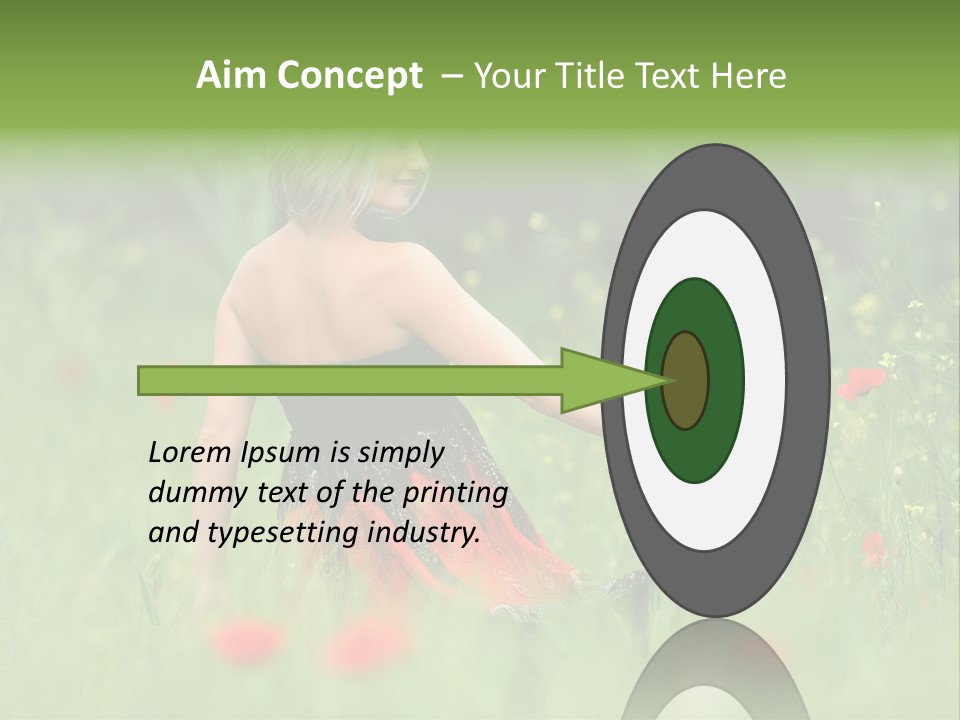 Aim Concept – Your Title Text Here

Lorem Ipsum is simply dummy text of the printing and typesetting industry.